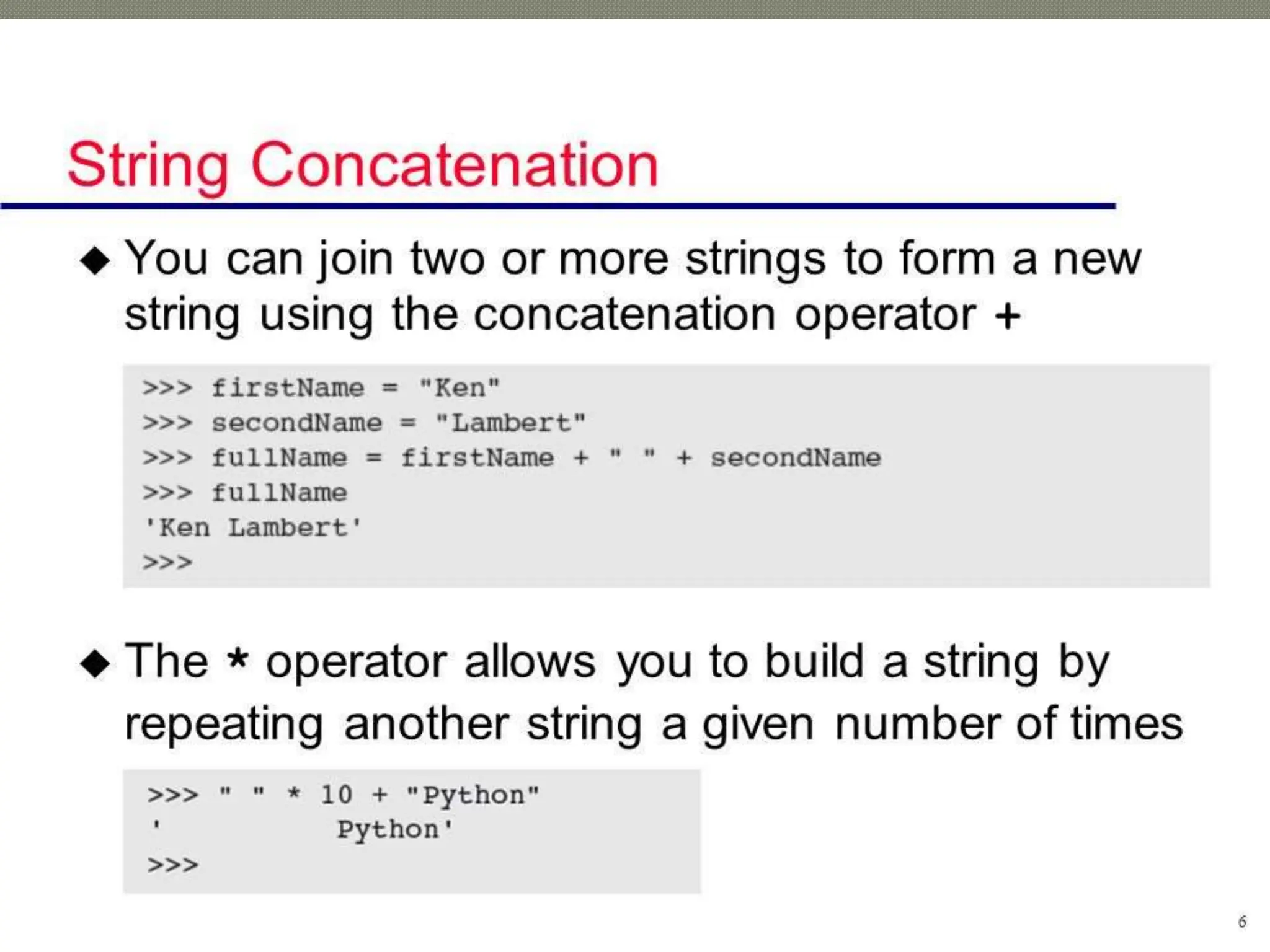 String Concatenation

◆ You can join two or more strings to form a new string using the concatenation operator +

>>> firstName = "Ken"
>>> secondName = "Lambert"
>>> fullName = firstName + " " + secondName
>>> fullName
'Ken Lambert'
>>>

◆ The * operator allows you to build a string by repeating another string a given number of times

>>> " " * 10 + "Python"
'          Python'
>>>

6